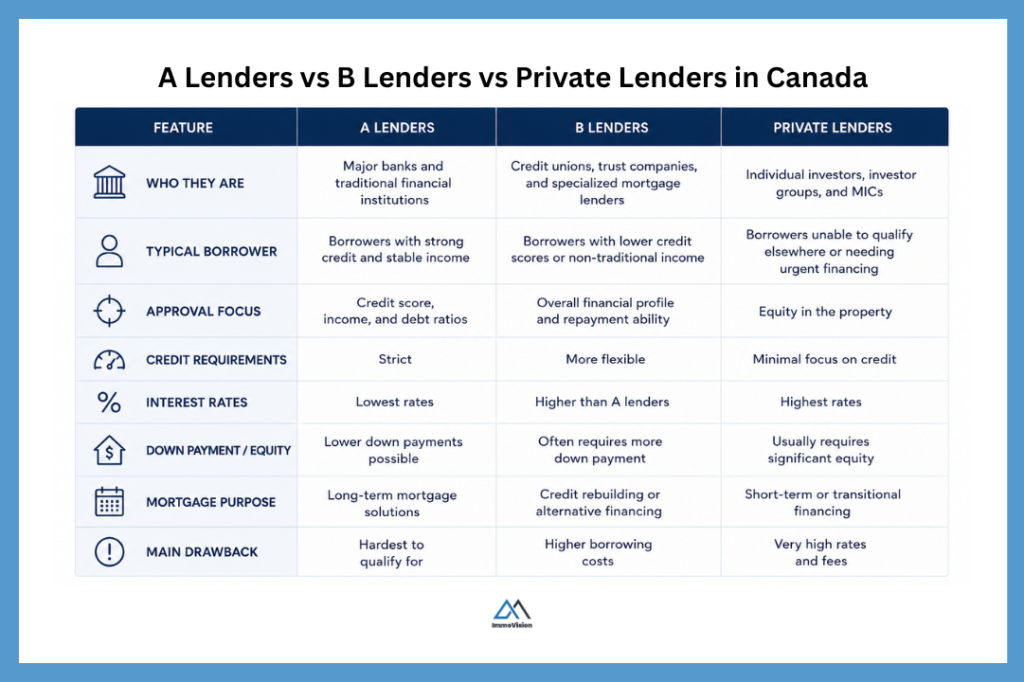 A Lenders vs B Lenders vs Private Lenders in Canada

| FEATURE | A LENDERS | B LENDERS | PRIVATE LENDERS |
|---|---|---|---|
| WHO THEY ARE | Major banks and traditional financial institutions | Credit unions, trust companies, and specialized mortgage lenders | Individual investors, investor groups, and MICs |
| TYPICAL BORROWER | Borrowers with strong credit and stable income | Borrowers with lower credit scores or non-traditional income | Borrowers unable to qualify elsewhere or needing urgent financing |
| APPROVAL FOCUS | Credit score, income, and debt ratios | Overall financial profile and repayment ability | Equity in the property |
| CREDIT REQUIREMENTS | Strict | More flexible | Minimal focus on credit |
| INTEREST RATES | Lowest rates | Higher than A lenders | Highest rates |
| DOWN PAYMENT / EQUITY | Lower down payments possible | Often requires more down payment | Usually requires significant equity |
| MORTGAGE PURPOSE | Long-term mortgage solutions | Credit rebuilding or alternative financing | Short-term or transitional financing |
| MAIN DRAWBACK | Hardest to qualify for | Higher borrowing costs | Very high rates and fees |

ImmoVision